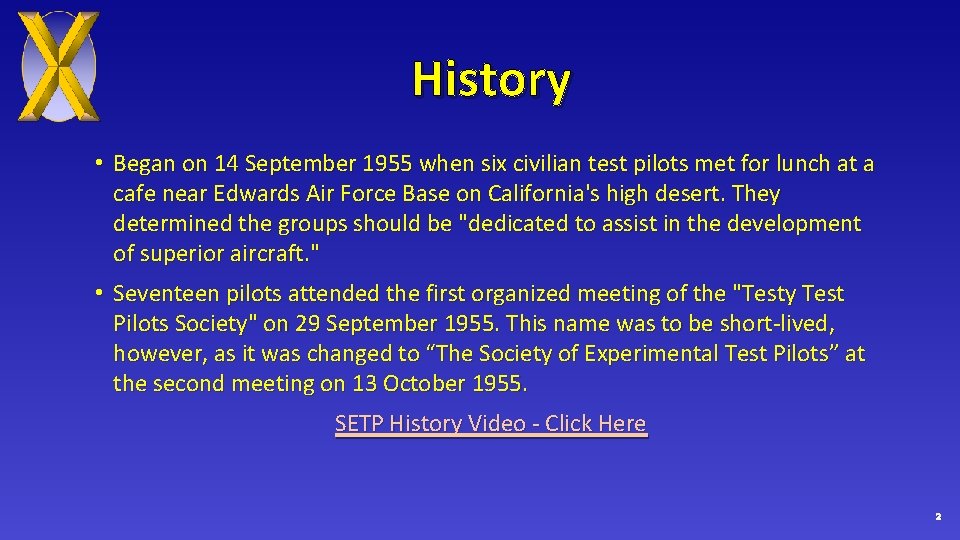 History

• Began on 14 September 1955 when six civilian test pilots met for lunch at a cafe near Edwards Air Force Base on California's high desert. They determined the groups should be "dedicated to assist in the development of superior aircraft."

• Seventeen pilots attended the first organized meeting of the "Testy Test Pilots Society" on 29 September 1955. This name was to be short-lived, however, as it was changed to “The Society of Experimental Test Pilots” at the second meeting on 13 October 1955.

SETP History Video - Click Here

2